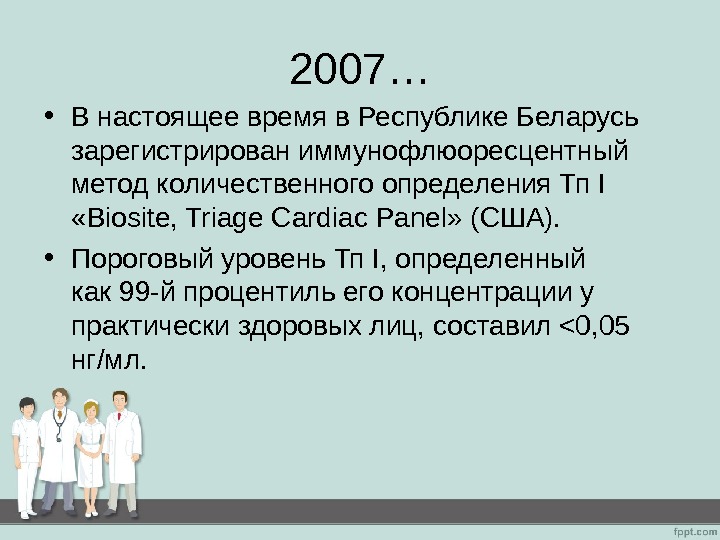 2007…

• В настоящее время в Республике Беларусь зарегистрирован иммунофлюоресцентный метод количественного определения Тп I «Biosite, Triage Cardiac Panel» (США).

• Пороговый уровень Тп I, определенный как 99-й процентиль его концентрации у практически здоровых лиц, составил <0,05 нг/мл.

fppt.com